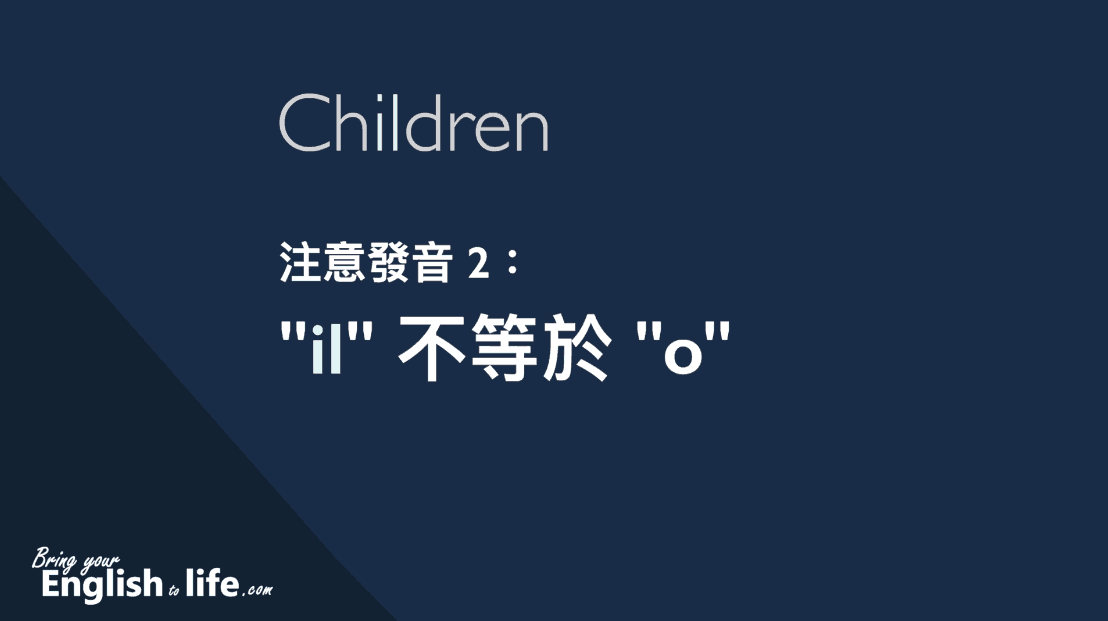 Children

注意發音 2：

"il" 不等於 "o"

Bring your English to life.com